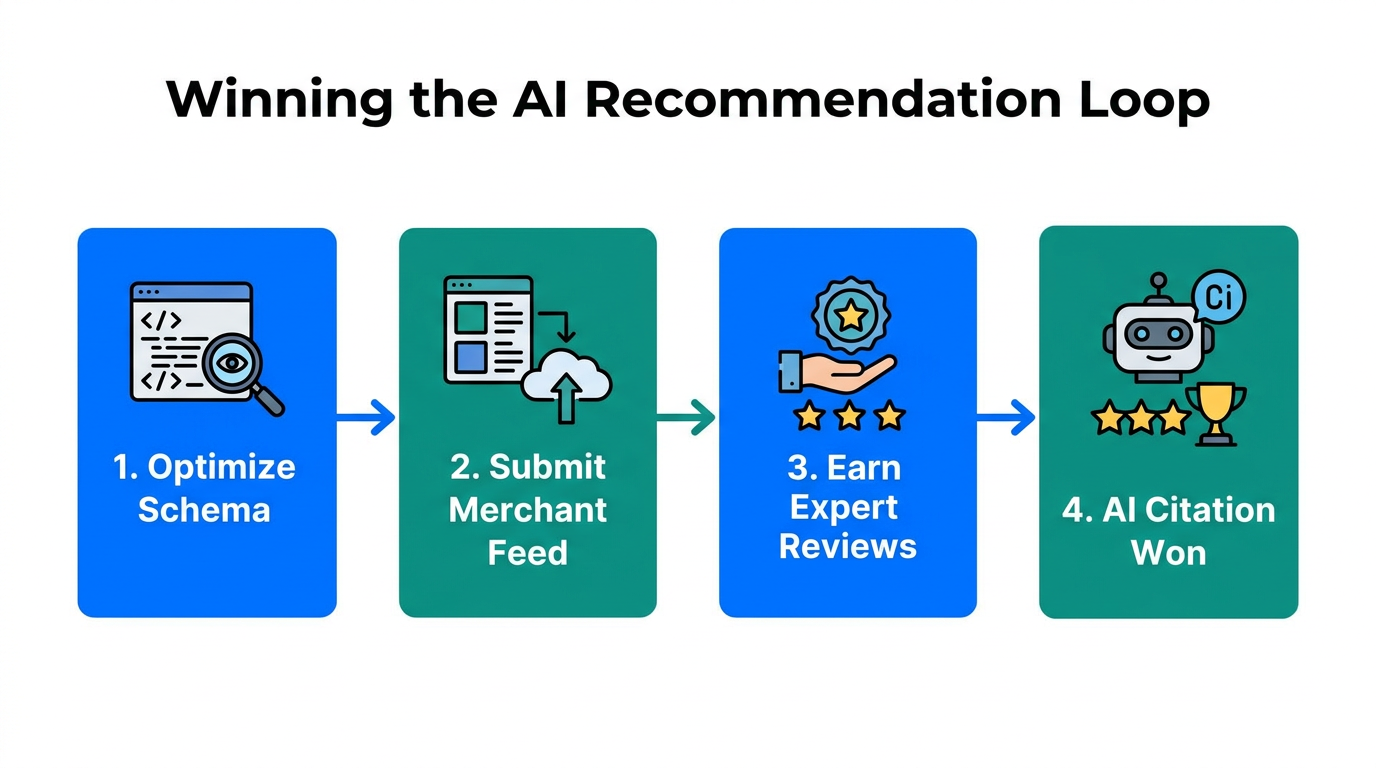 Winning the AI Recommendation Loop

</>
</>

1. Optimize Schema

2. Submit Merchant Feed

3. Earn Expert Reviews

Ci

4. AI Citation Won